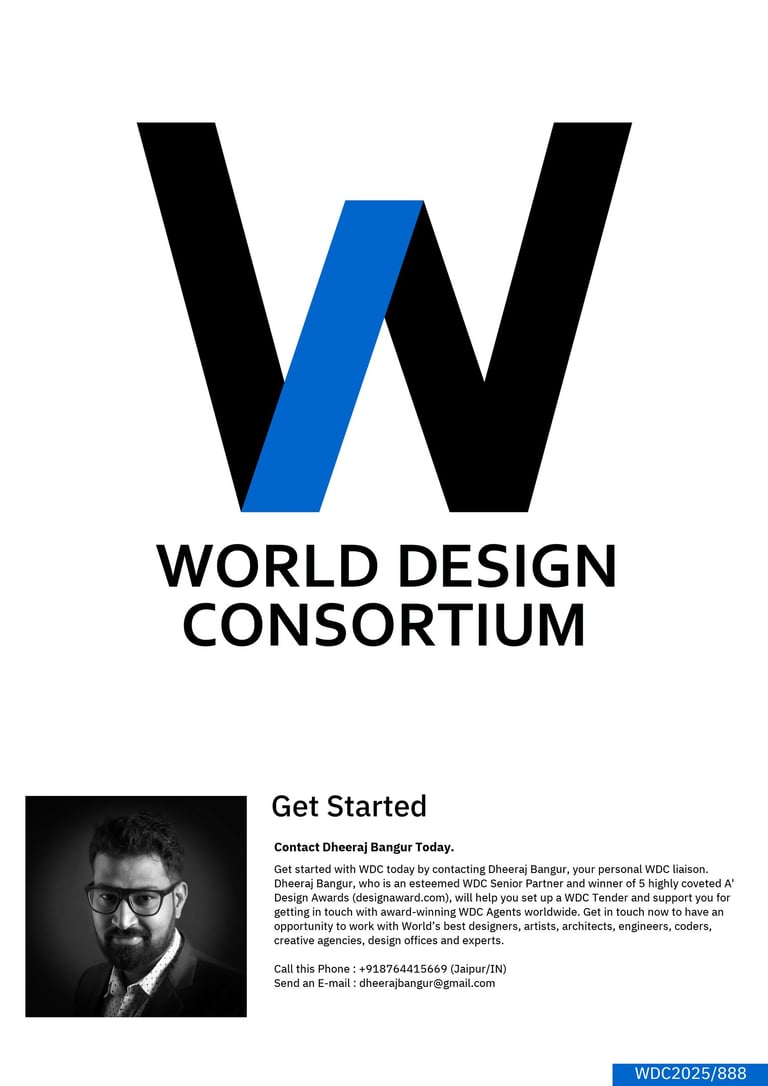 WORLD DESIGN CONSORTIUM

Get Started

Contact Dheeraj Bangur Today.

Get started with WDC today by contacting Dheeraj Bangur, your personal WDC liaison. Dheeraj Bangur, who is an esteemed WDC Senior Partner and winner of 5 highly coveted A' Design Awards (designaward.com), will help you set up a WDC Tender and support you for getting in touch with award-winning WDC Agents worldwide. Get in touch now to have an opportunity to work with World's best designers, artists, architects, engineers, coders, creative agencies, design offices and experts.

Call this Phone : +918764415669 (Jaipur/IN)
Send an E-mail : dheerajbangur@gmail.com

WDC2025/888